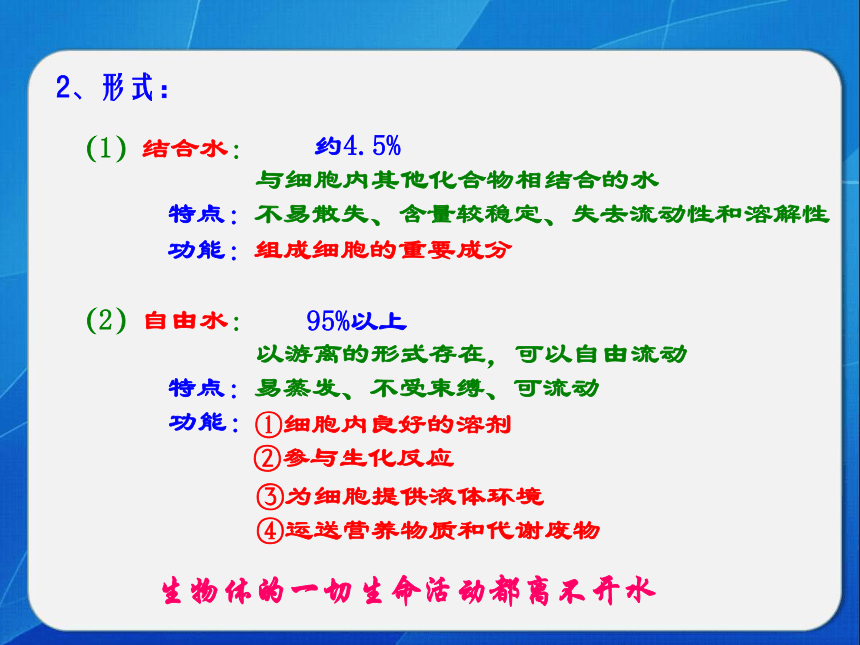 2、形式：

(1) 结合水： 约4.5%

与细胞内其他化合物相结合的水

特点：不易散失、含量较稳定、失去流动性和溶解性

功能：组成细胞的重要成分

(2) 自由水： 95%以上

以游离的形式存在，可以自由流动

特点：易蒸发、不受束缚、可流动

功能：①细胞内良好的溶剂

②参与生化反应

③为细胞提供液体环境

④运送营养物质和代谢废物

生物体的一切生命活动都离不开水